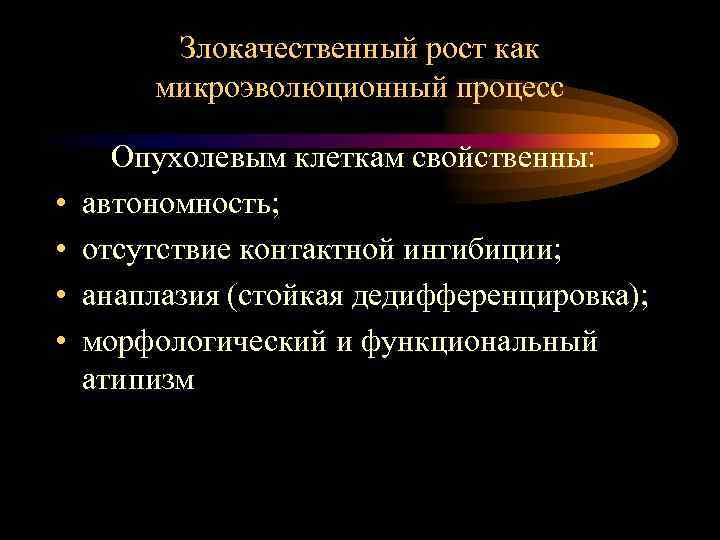 Злокачественный рост как микроэволюционный процесс

Опухолевым клеткам свойственны:

• автономность;
• отсутствие контактной ингибиции;
• анаплазия (стойкая дедифференцировка);
• морфологический и функциональный атипизм